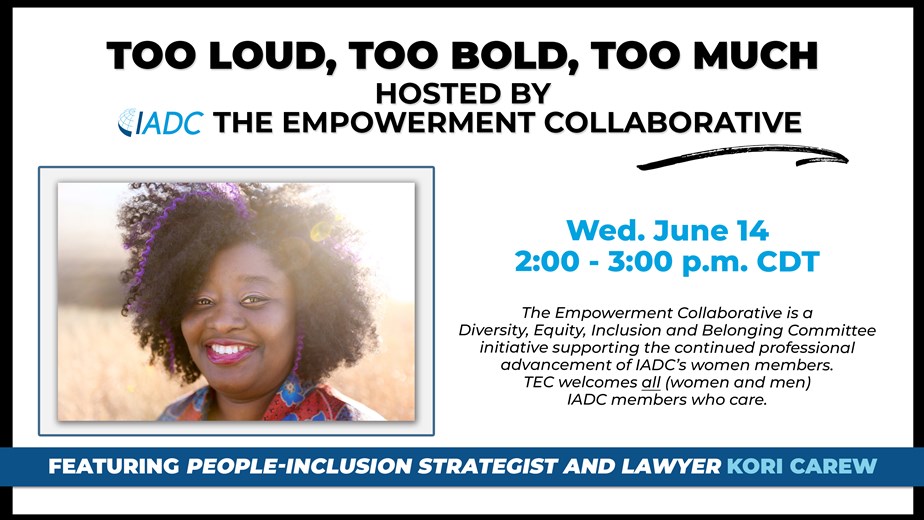 TOO LOUD, TOO BOLD, TOO MUCH
HOSTED BY
IADC THE EMPOWERMENT COLLABORATIVE

Wed. June 14
2:00 - 3:00 p.m. CDT

The Empowerment Collaborative is a Diversity, Equity, Inclusion and Belonging Committee initiative supporting the continued professional advancement of IADC's women members. TEC welcomes all (women and men) IADC members who care.

FEATURING PEOPLE-INCLUSION STRATEGIST AND LAWYER KORI CAREW